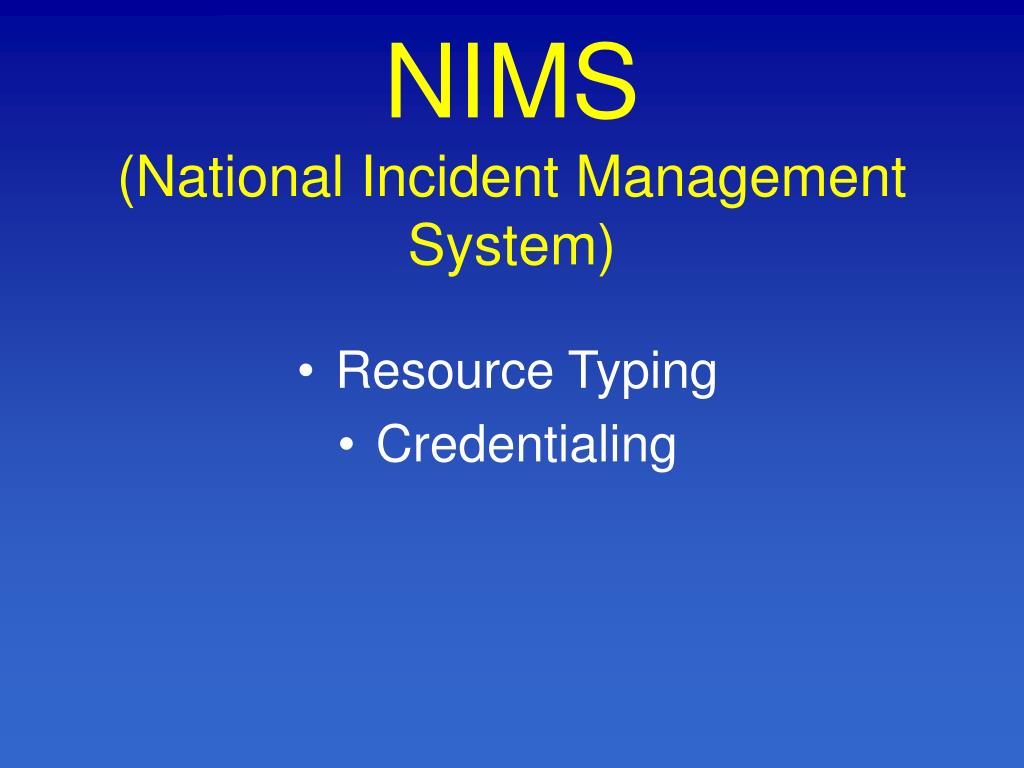 NIMS
(National Incident Management System)

• Resource Typing
• Credentialing